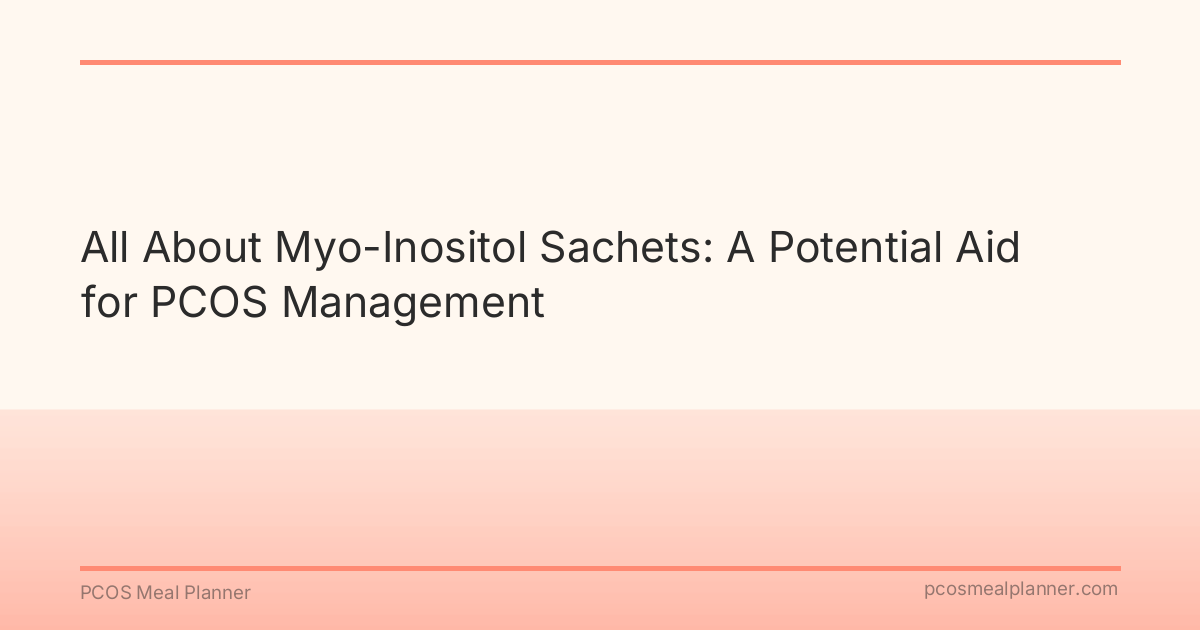 All About Myo-Inositol Sachets: A Potential Aid for PCOS Management

PCOS Meal Planner

pcosmealplanner.com